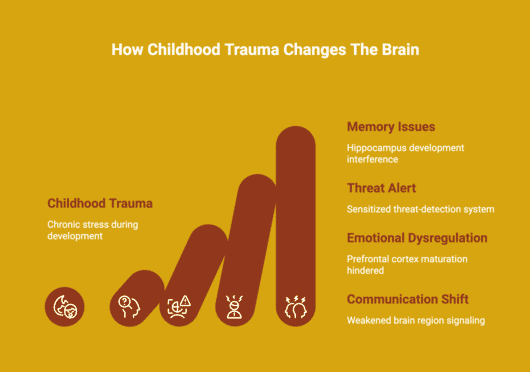 How Childhood Trauma Changes The Brain

Childhood Trauma

Chronic stress during development

Memory Issues

Hippocampus development interference

Threat Alert

Sensitized threat-detection system

Emotional Dysregulation

Prefrontal cortex maturation hindered

Communication Shift

Weakened brain region signaling